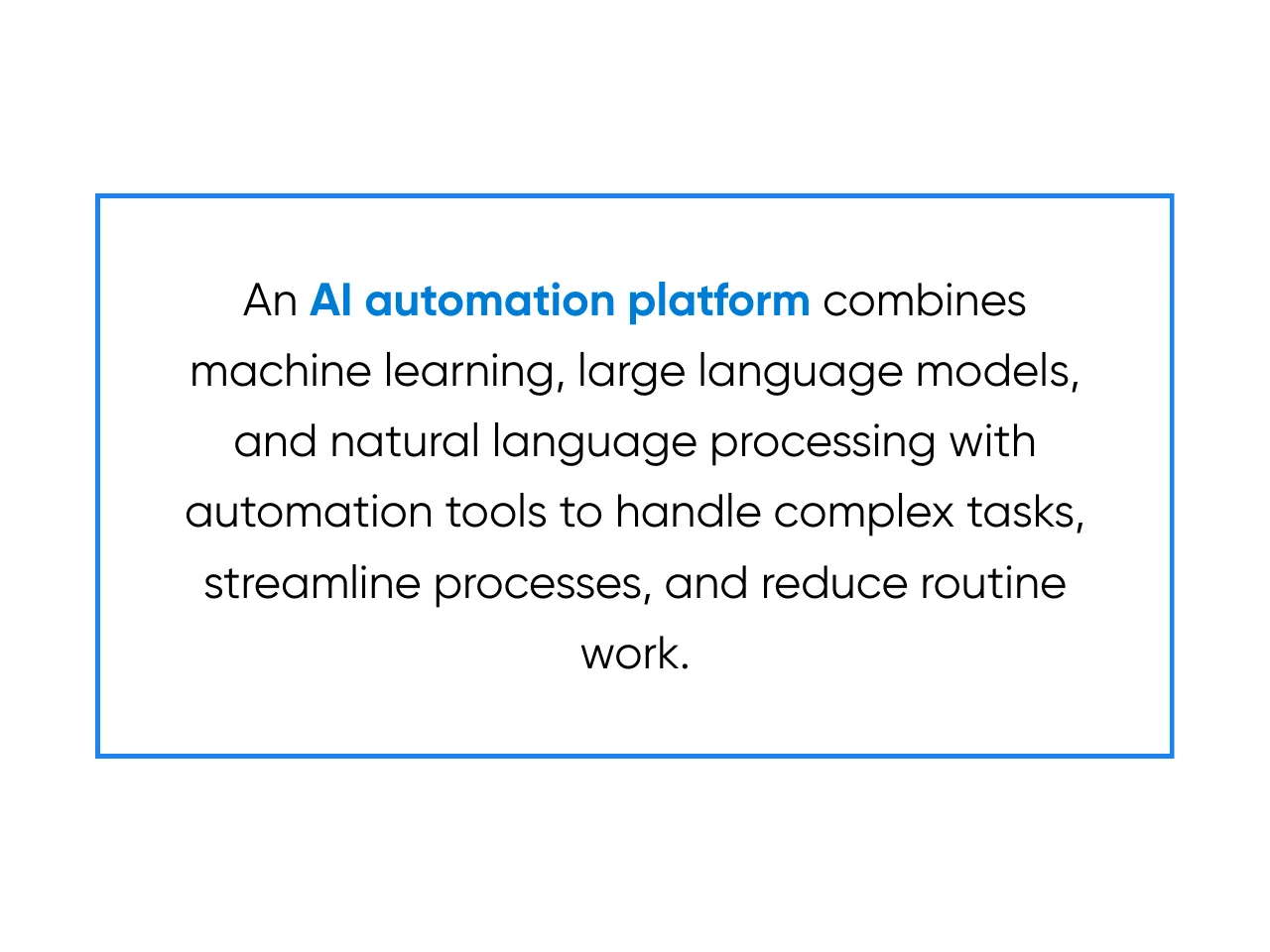 An AI automation platform combines machine learning, large language models, and natural language processing with automation tools to handle complex tasks, streamline processes, and reduce routine work.